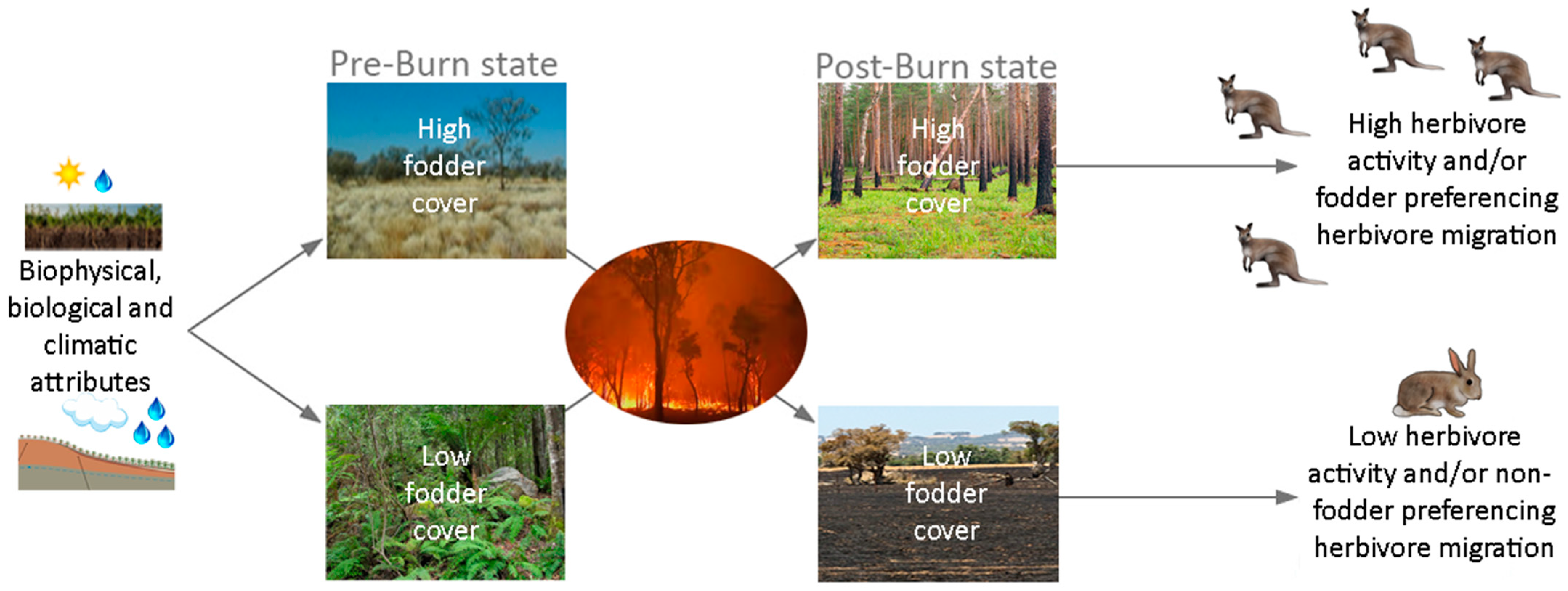 Biophysical, biological and climatic attributes

Pre-Burn state

High fodder cover

Low fodder cover

Post-Burn state

High fodder cover

Low fodder cover

High herbivore activity and/or fodder preferencing herbivore migration

Low herbivore activity and/or non-fodder preferencing herbivore migration